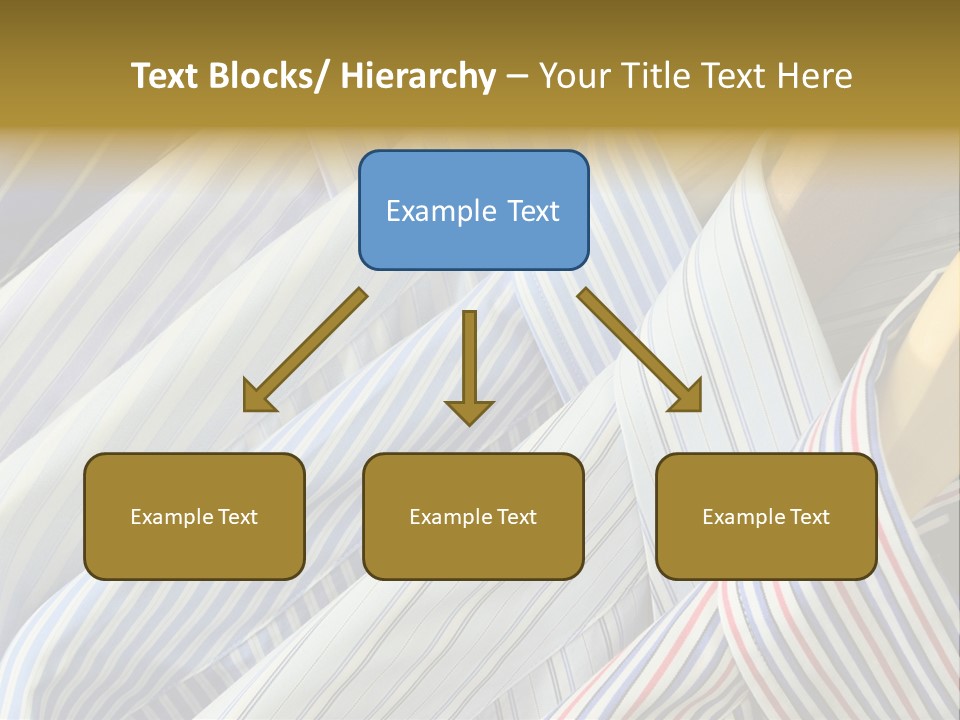 Text Blocks/ Hierarchy – Your Title Text Here

Example Text

Example Text

Example Text

Example Text